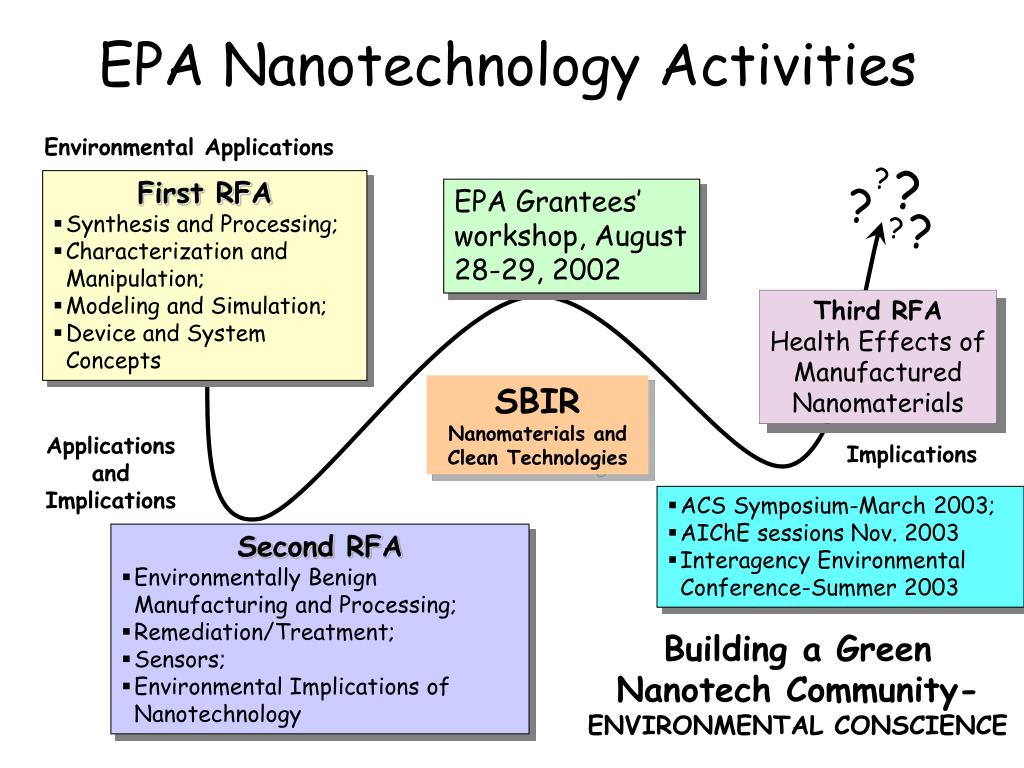 EPA Nanotechnology Activities

Environmental Applications

First RFA
▪ Synthesis and Processing;
▪ Characterization and Manipulation;
▪ Modeling and Simulation;
▪ Device and System Concepts

EPA Grantees' workshop, August 28-29, 2002

? ? ? ? ?

Third RFA
Health Effects of Manufactured Nanomaterials

SBIR
Nanomaterials and Clean Technologies

Applications and Implications

Implications

Second RFA
▪ Environmentally Benign Manufacturing and Processing;
▪ Remediation/Treatment;
▪ Sensors;
▪ Environmental Implications of Nanotechnology

▪ ACS Symposium-March 2003;
▪ AIChE sessions Nov. 2003
▪ Interagency Environmental Conference-Summer 2003

Building a Green Nanotech Community-
ENVIRONMENTAL CONSCIENCE